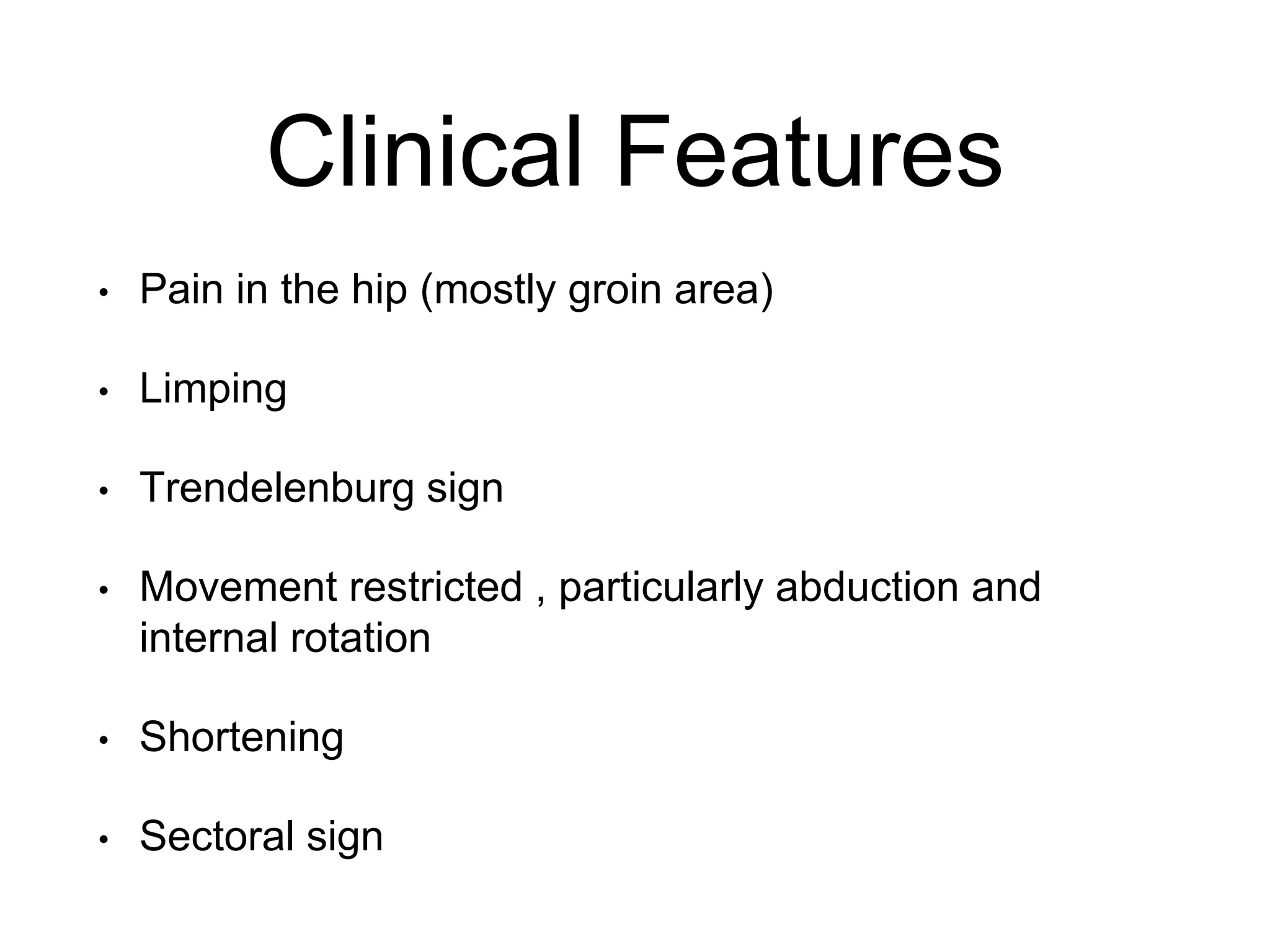 Clinical Features

• Pain in the hip (mostly groin area)

• Limping

• Trendelenburg sign

• Movement restricted , particularly abduction and internal rotation

• Shortening

• Sectoral sign